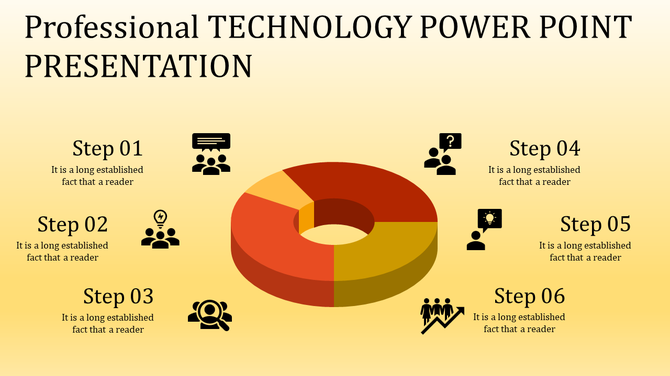 Professional TECHNOLOGY POWER POINT PRESENTATION

Step 01
It is a long established fact that a reader

Step 02
It is a long established fact that a reader

Step 03
It is a long established fact that a reader

Step 04
It is a long established fact that a reader

Step 05
It is a long established fact that a reader

Step 06
It is a long established fact that a reader